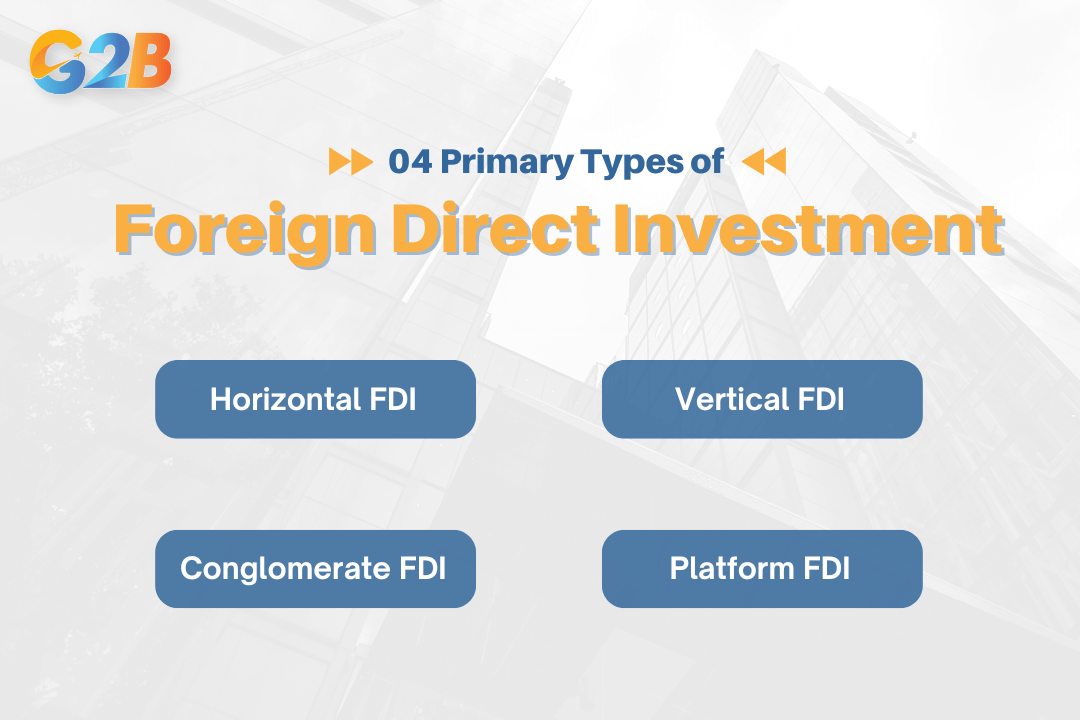 G2B

04 Primary Types of

Foreign Direct Investment

Horizontal FDI

Vertical FDI

Conglomerate FDI

Platform FDI